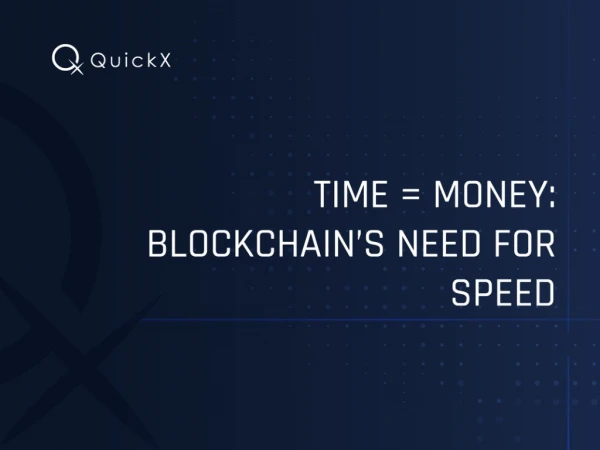 QuickX

TIME = MONEY: BLOCKCHAIN'S NEED FOR SPEED